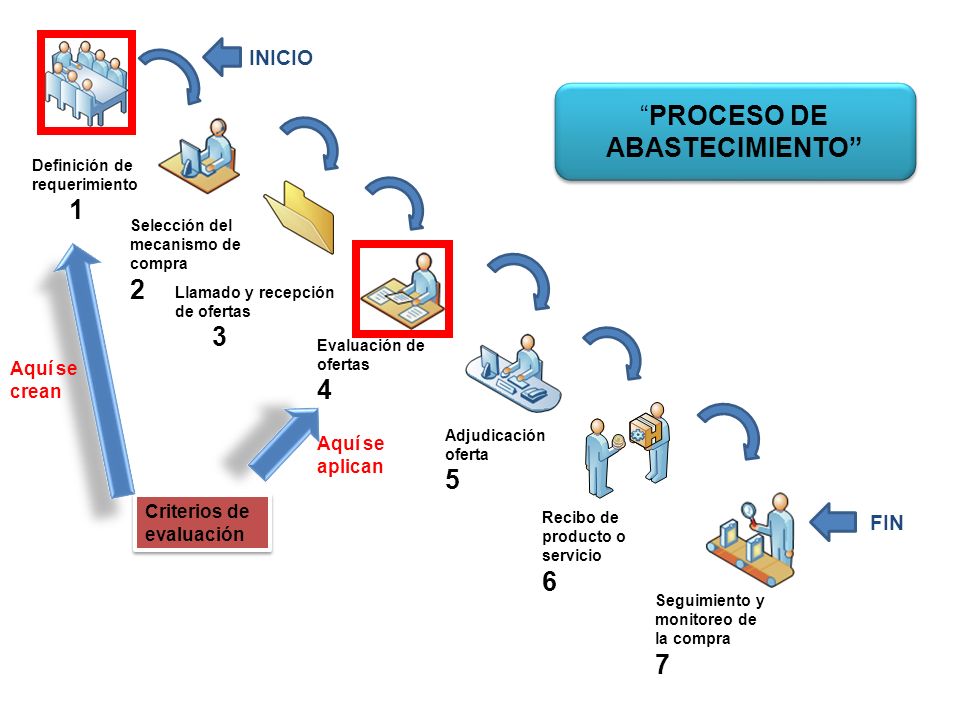 INICIO

“PROCESO DE ABASTECIMIENTO”

Definición de requerimiento
1

Selección del mecanismo de compra
2

Llamado y recepción de ofertas
3

Evaluación de ofertas
4

Adjudicación oferta
5

Recibo de producto o servicio
6

Seguimiento y monitoreo de la compra
7

FIN

Aquí se crean

Aquí se aplican

Criterios de evaluación